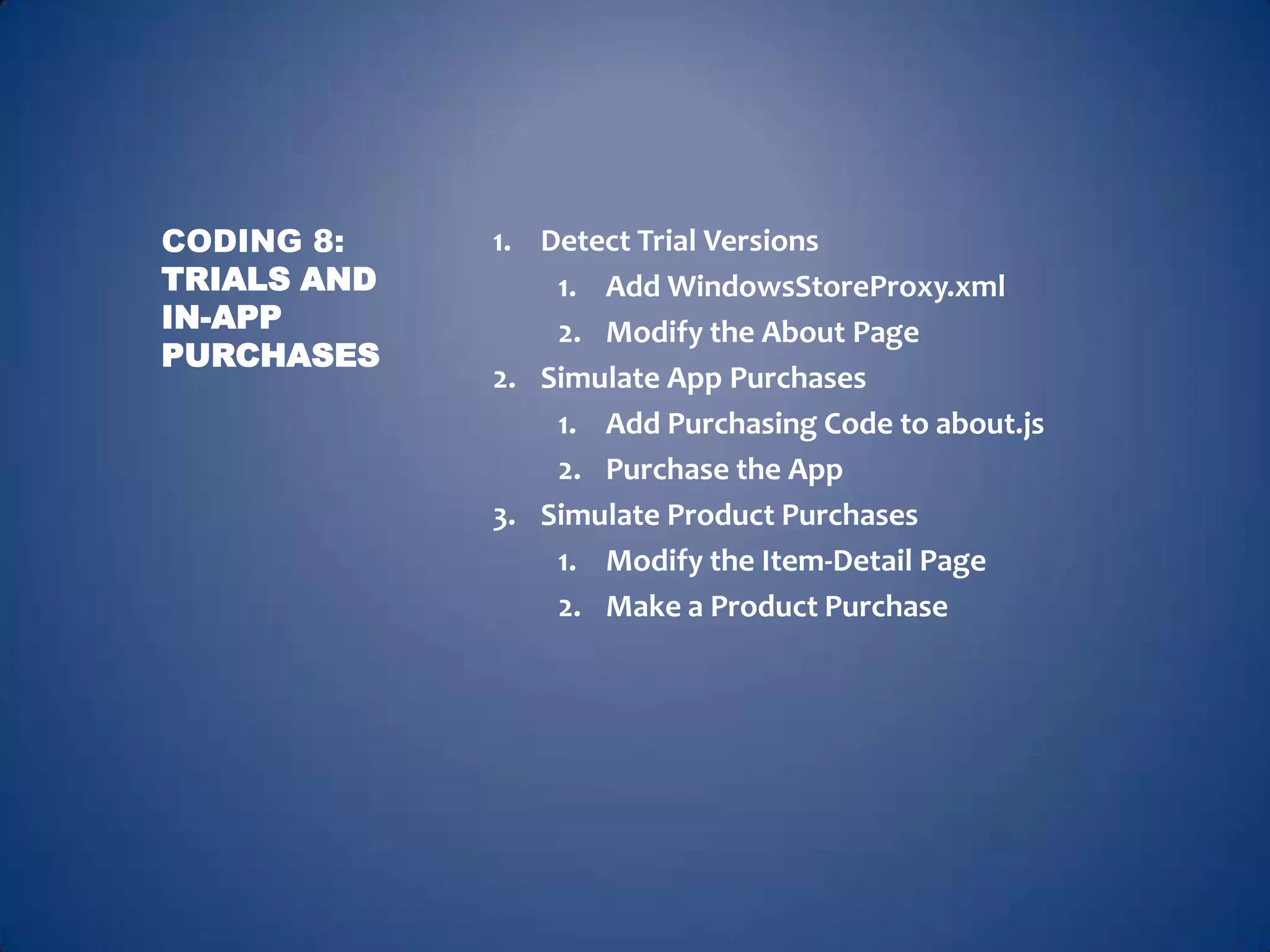 CODING 8: TRIALS AND IN-APP PURCHASES

1. Detect Trial Versions
   1. Add WindowsStoreProxy.xml
   2. Modify the About Page
2. Simulate App Purchases
   1. Add Purchasing Code to about.js
   2. Purchase the App
3. Simulate Product Purchases
   1. Modify the Item-Detail Page
   2. Make a Product Purchase